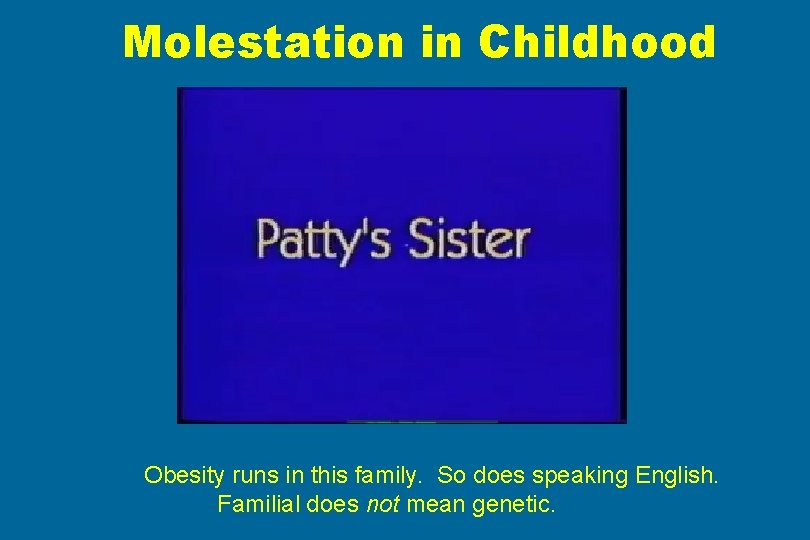 Molestation in Childhood

Patty's Sister

Obesity runs in this family. So does speaking English. Familial does not mean genetic.